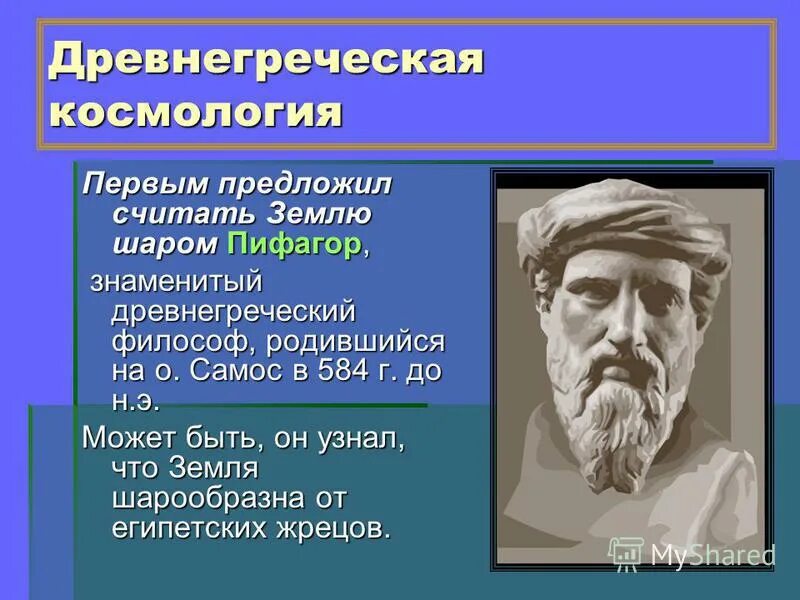 Древнегреческая космология

Первым предложил считать Землю шаром Пифагор,

знаменитый древнегреческий философ, родившийся на о. Самос в 584 г. до н.э.

Может быть, он узнал, что Земля шарообразна от египетских жрецов.

MyShared